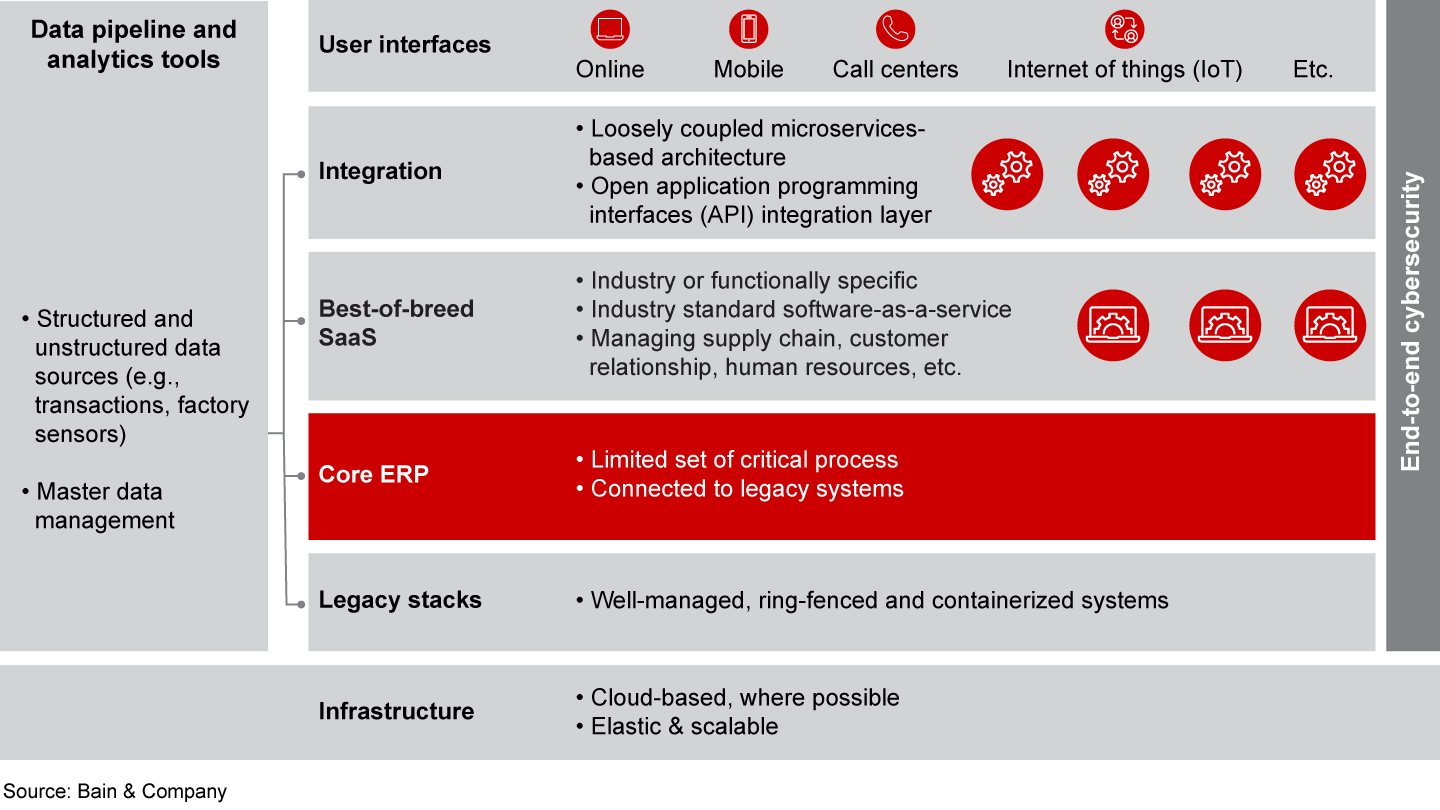 Data pipeline and analytics tools

• Structured and unstructured data sources (e.g., transactions, factory sensors)

• Master data management

User interfaces

Online

Mobile

Call centers

Internet of things (IoT)

Etc.

Integration

• Loosely coupled microservices-based architecture
• Open application programming interfaces (API) integration layer

Best-of-breed SaaS

• Industry or functionally specific
• Industry standard software-as-a-service
• Managing supply chain, customer relationship, human resources, etc.

Core ERP

• Limited set of critical process
• Connected to legacy systems

Legacy stacks

• Well-managed, ring-fenced and containerized systems

End-to-end cybersecurity

Infrastructure

• Cloud-based, where possible
• Elastic & scalable

Source: Bain & Company